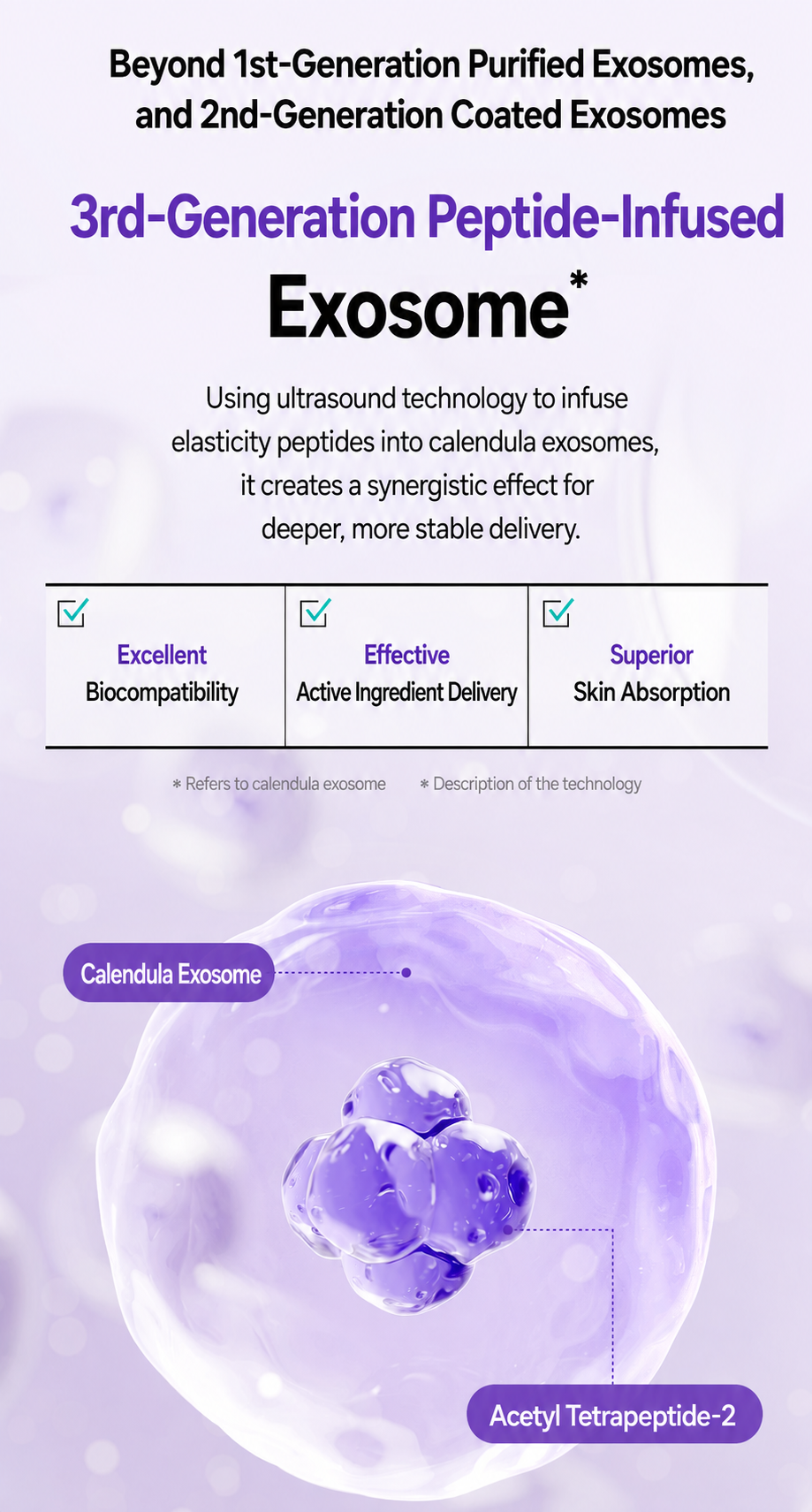 Beyond 1st-Generation Purified Exosomes, and 2nd-Generation Coated Exosomes

3rd-Generation Peptide-Infused Exosome*

Using ultrasound technology to infuse elasticity peptides into calendula exosomes, it creates a synergistic effect for deeper, more stable delivery.

| Excellent Biocompatibility | Effective Active Ingredient Delivery | Superior Skin Absorption |
|---|---|---|

* Refers to calendula exosome * Description of the technology

Calendula Exosome

Acetyl Tetrapeptide-2